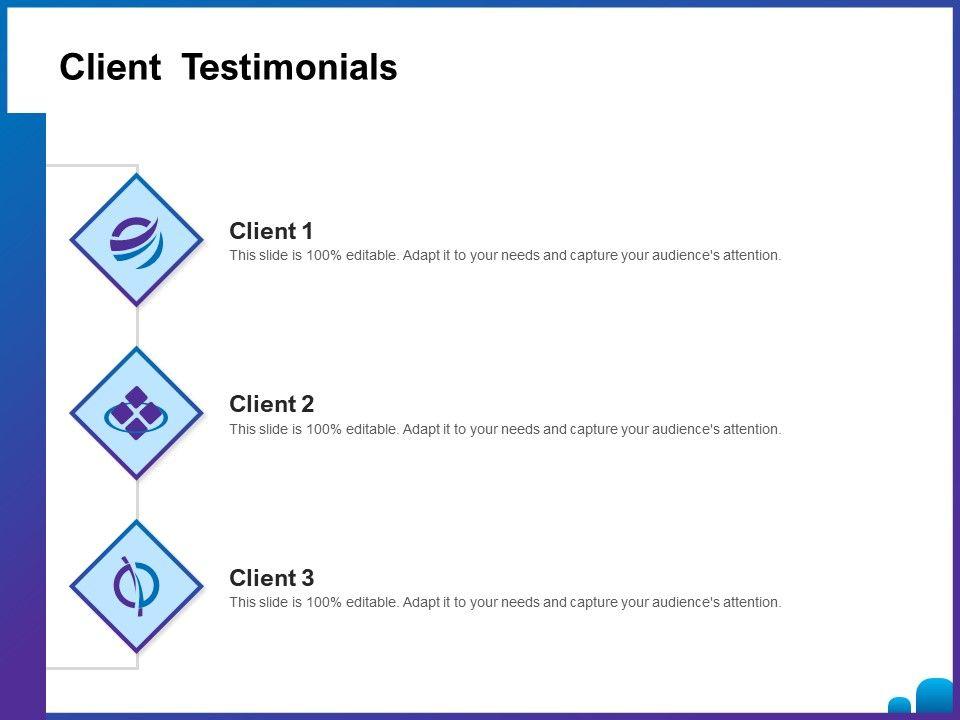 Client Testimonials

Client 1
This slide is 100% editable. Adapt it to your needs and capture your audience's attention.

Client 2
This slide is 100% editable. Adapt it to your needs and capture your audience's attention.

Client 3
This slide is 100% editable. Adapt it to your needs and capture your audience's attention.